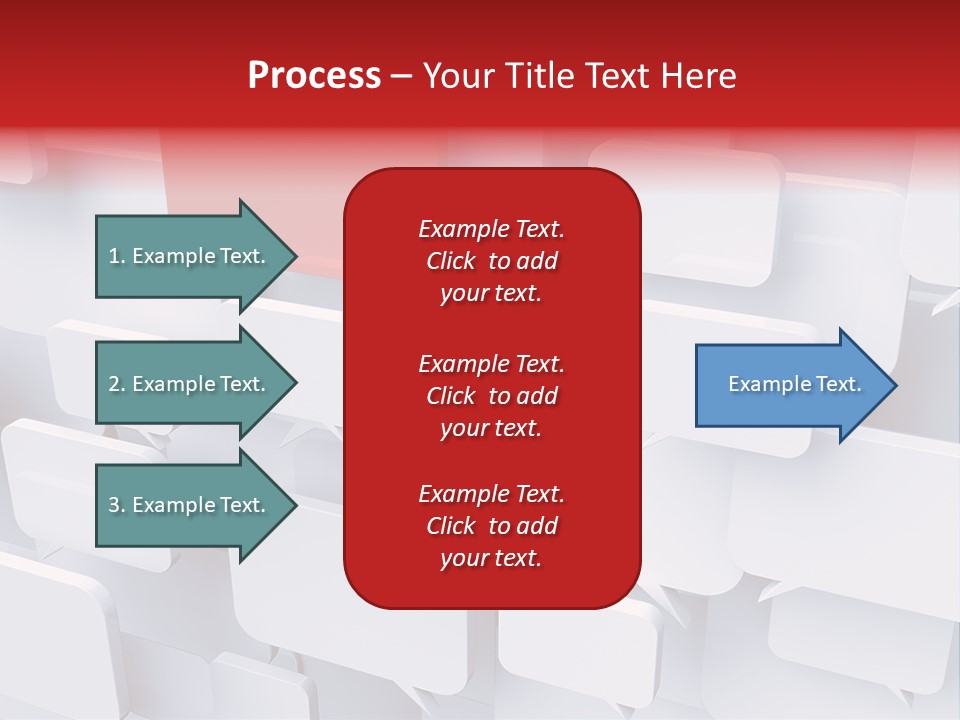 Process – Your Title Text Here

1. Example Text.

2. Example Text.

3. Example Text.

Example Text. Click to add your text.

Example Text. Click to add your text.

Example Text. Click to add your text.

Example Text.